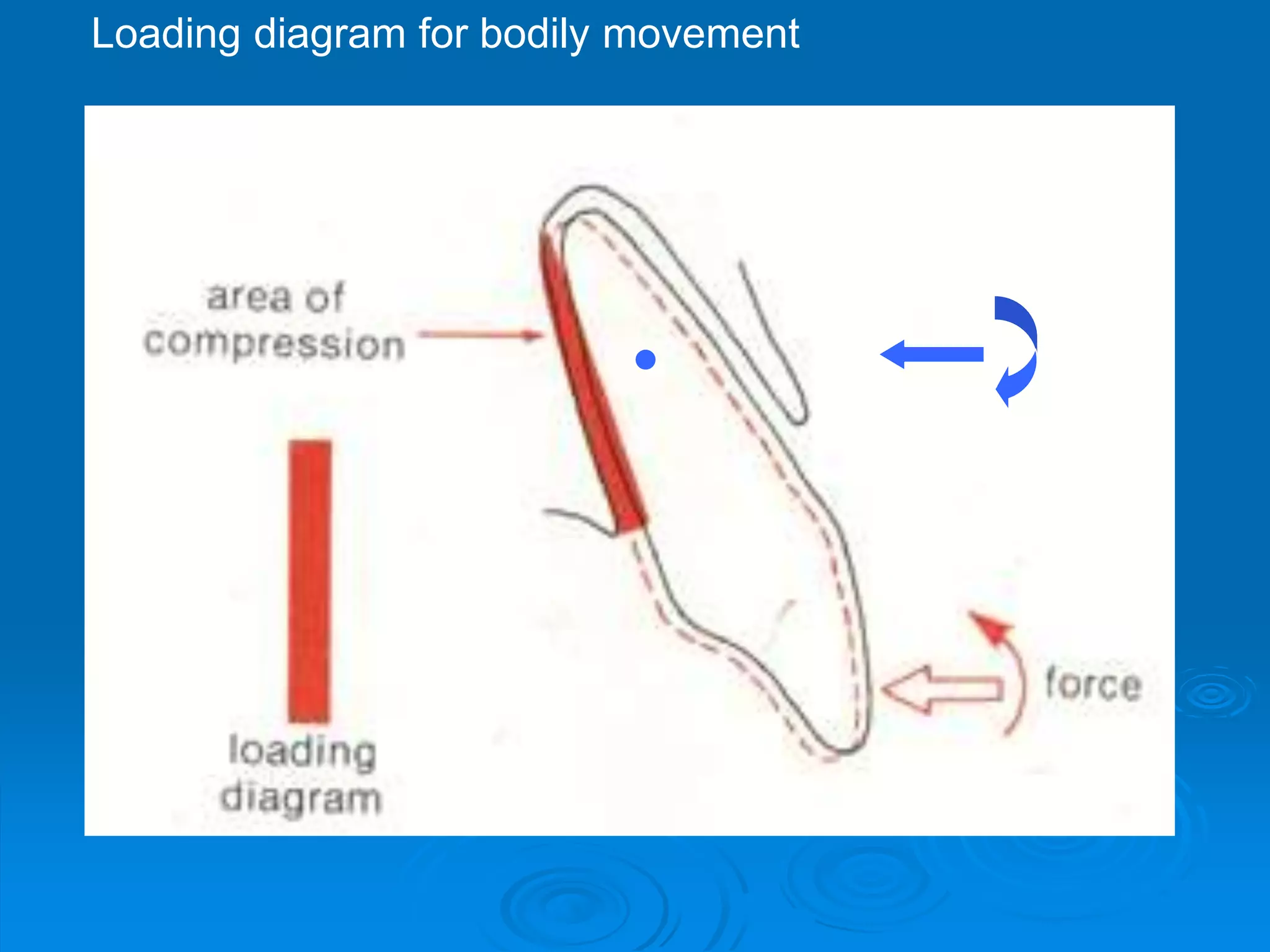 Loading diagram for bodily movement

area of compression

loading diagram

force